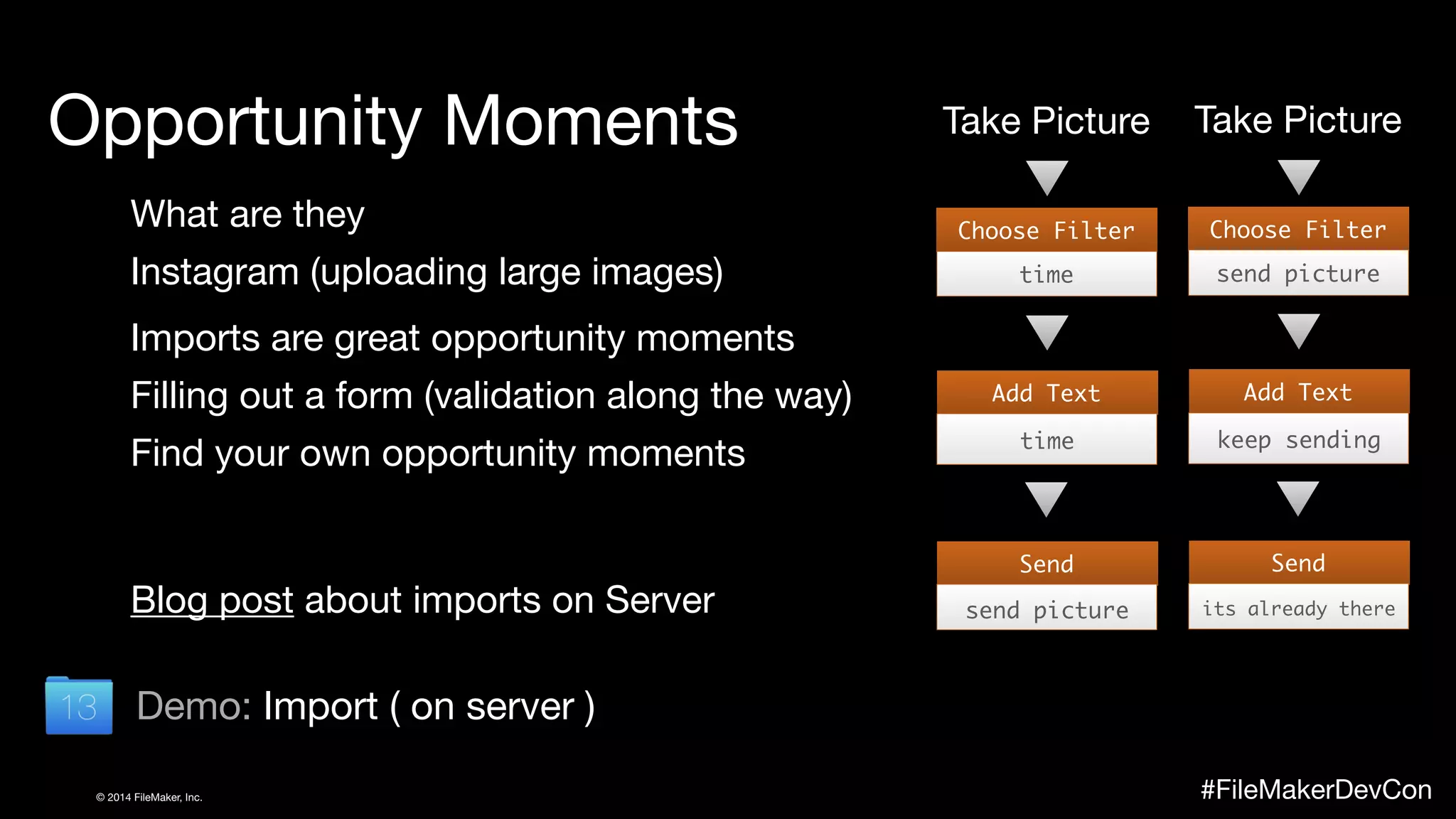 Opportunity Moments

What are they

Instagram (uploading large images)

Imports are great opportunity moments

Filling out a form (validation along the way)

Find your own opportunity moments

Blog post about imports on Server

13 Demo: Import ( on server )

Take Picture

Choose Filter
time

Add Text
time

Send
send picture

Take Picture

Choose Filter
send picture

Add Text
keep sending

Send
its already there

© 2014 FileMaker, Inc.

#FileMakerDevCon